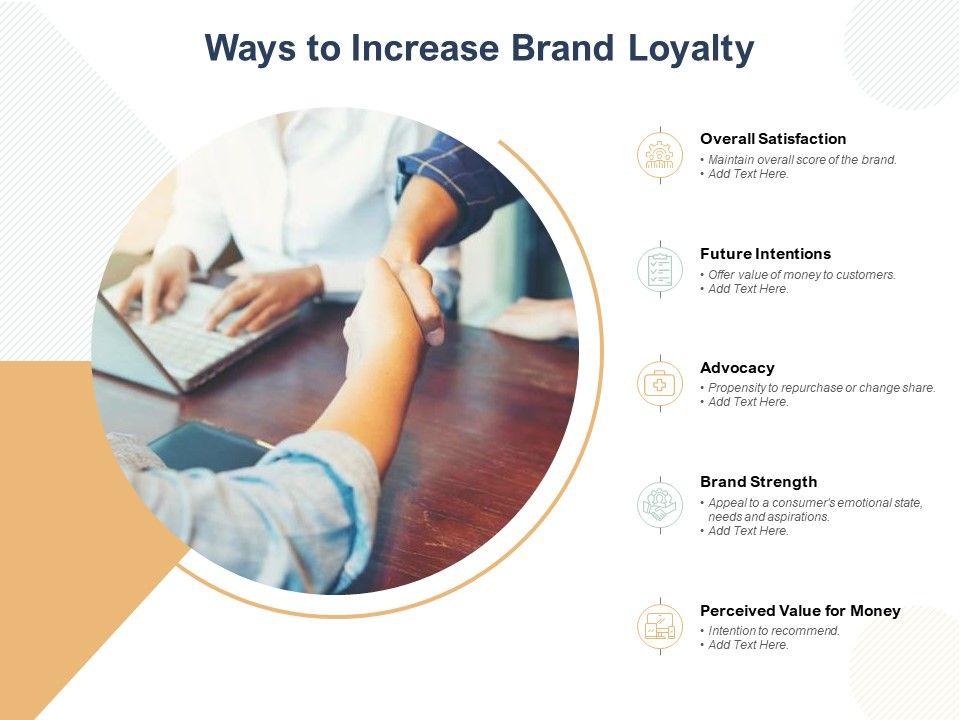 Ways to Increase Brand Loyalty

Overall Satisfaction
• Maintain overall score of the brand.
• Add Text Here.

Future Intentions
• Offer value of money to customers.
• Add Text Here.

Advocacy
• Propensity to repurchase or change share.
• Add Text Here.

Brand Strength
• Appeal to a consumer's emotional state, needs and aspirations.
• Add Text Here.

Perceived Value for Money
• Intention to recommend.
• Add Text Here.